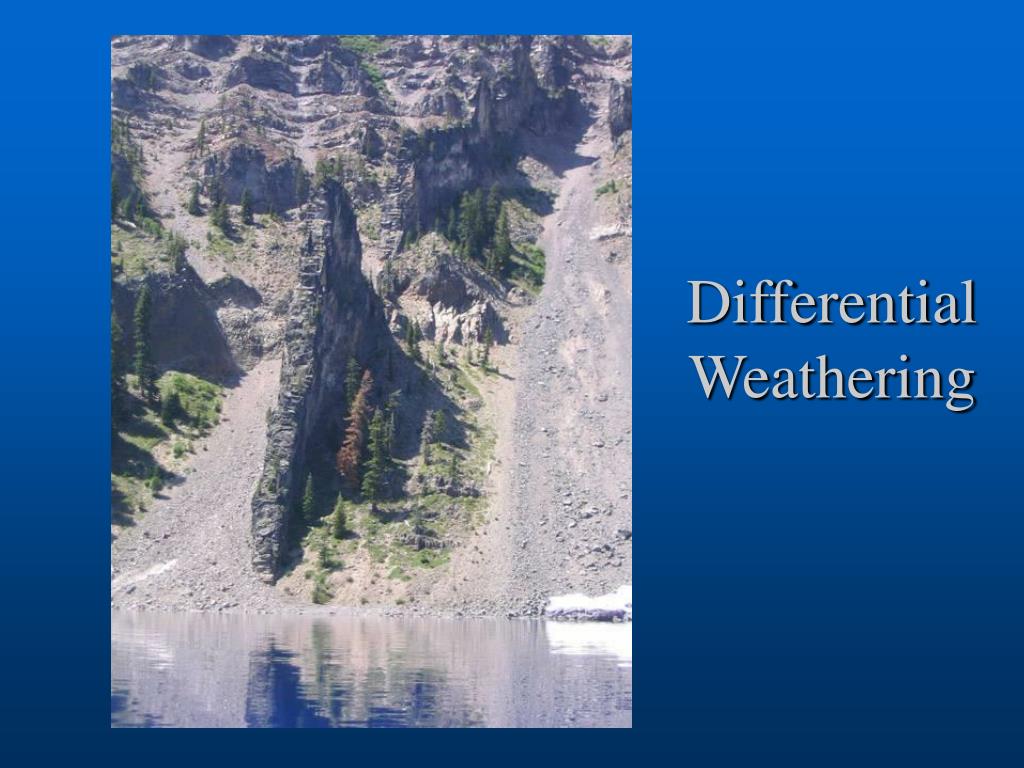 Differential Weathering